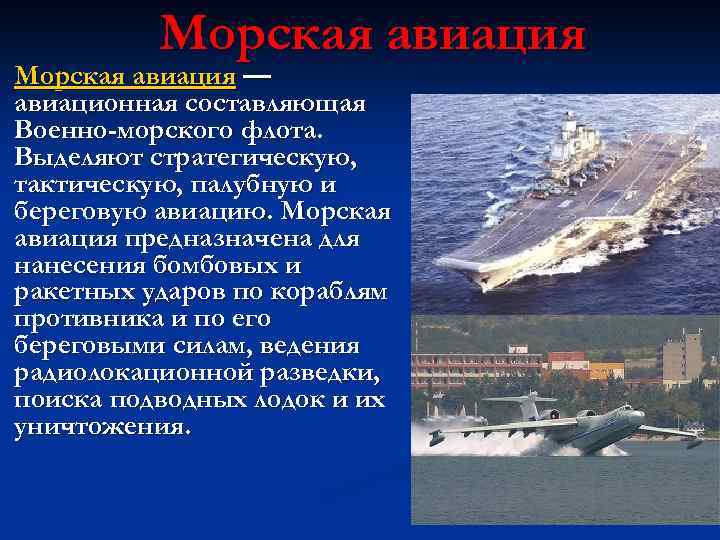 Морская авиация

Морская авиация — авиационная составляющая Военно-морского флота. Выделяют стратегическую, тактическую, палубную и береговую авиацию. Морская авиация предназначена для нанесения бомбовых и ракетных ударов по кораблям противника и по его береговыми силам, ведения радиолокационной разведки, поиска подводных лодок и их уничтожения.